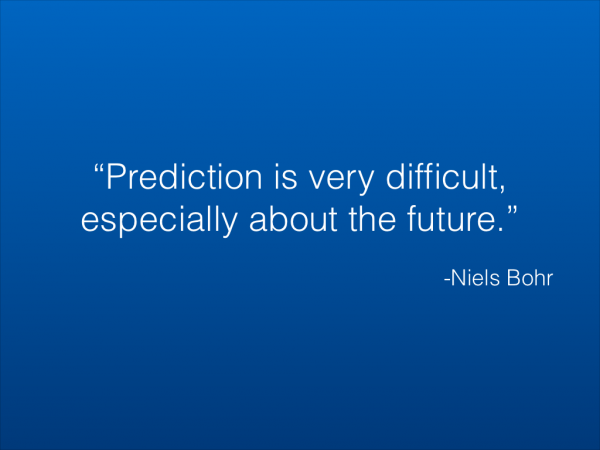 “Prediction is very difficult, especially about the future.”

-Niels Bohr